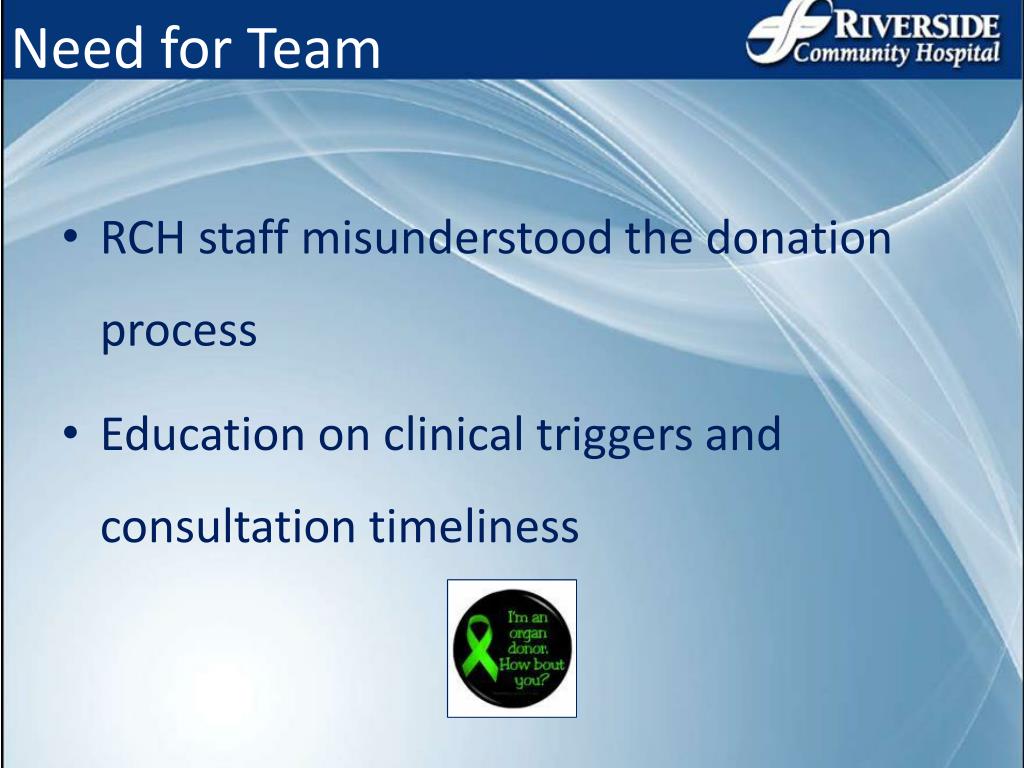 Need for Team

RIVERSIDE
Community Hospital

• RCH staff misunderstood the donation process

• Education on clinical triggers and consultation timeliness

I'm an organ donor. How bout you?